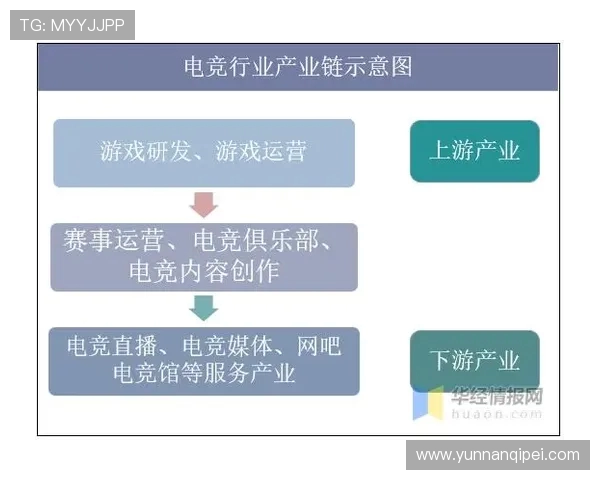 TG: MYYJJPP

电竞行业产业链示意图

游戏研发、游戏运营

上游产业

赛事运营、电竞俱乐部、电竞内容创作

电竞直播、电竞媒体、网吧电竞馆等服务产业

下游产业

华经情报网
huaon.com

www.yunnanqipei.com